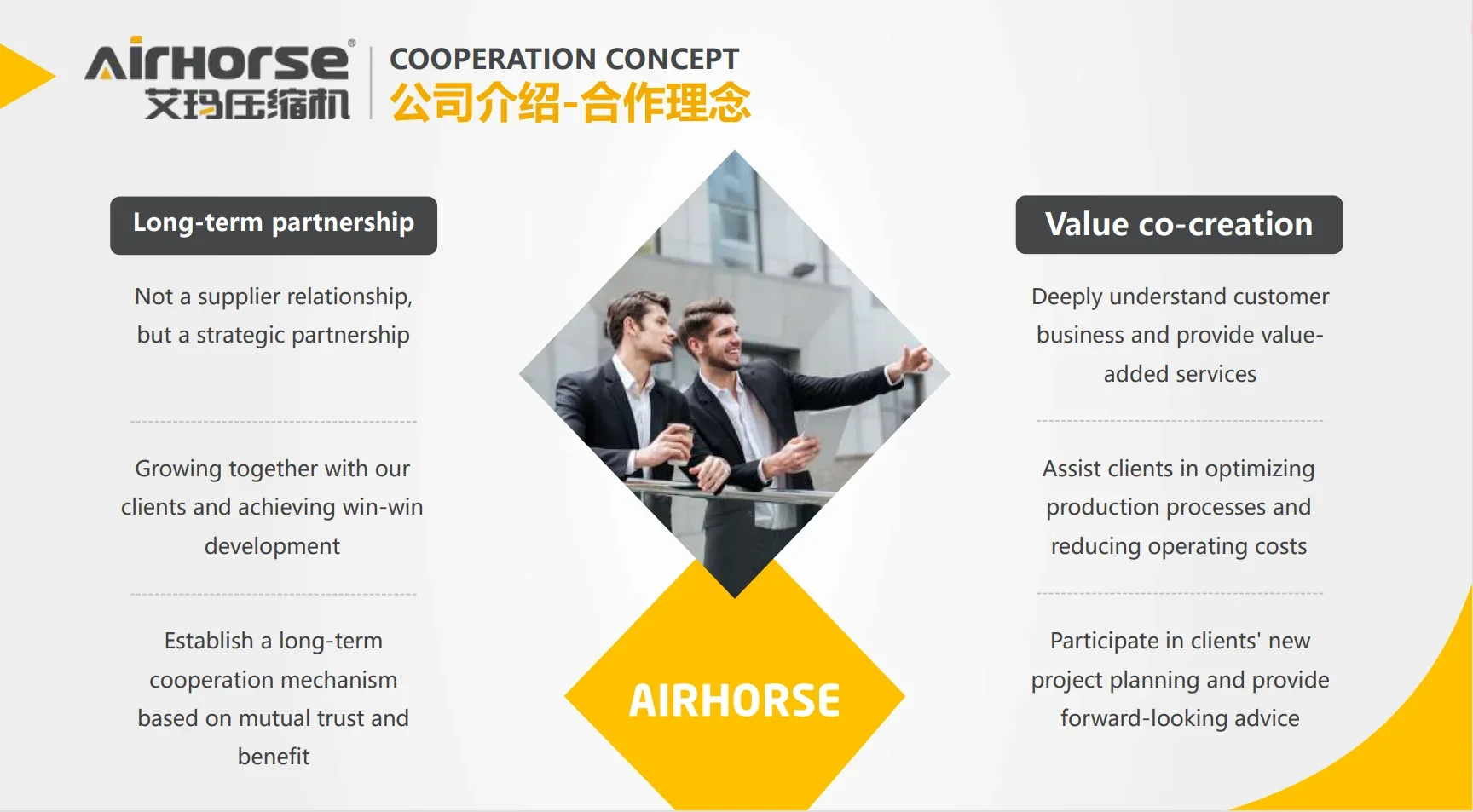 AirHorse®
艾玛压缩机

COOPERATION CONCEPT
公司介绍-合作理念

Long-term partnership

Not a supplier relationship, but a strategic partnership

Growing together with our clients and achieving win-win development

Establish a long-term cooperation mechanism based on mutual trust and benefit

AIRHORSE

Value co-creation

Deeply understand customer business and provide value-added services

Assist clients in optimizing production processes and reducing operating costs

Participate in clients' new project planning and provide forward-looking advice